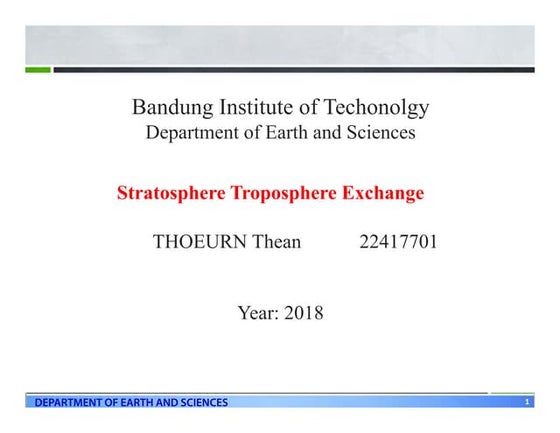 Bandung Institute of Techonolgy
Department of Earth and Sciences

Stratosphere Troposphere Exchange

THOEURN Thean 22417701

Year: 2018

DEPARTMENT OF EARTH AND SCIENCES

1